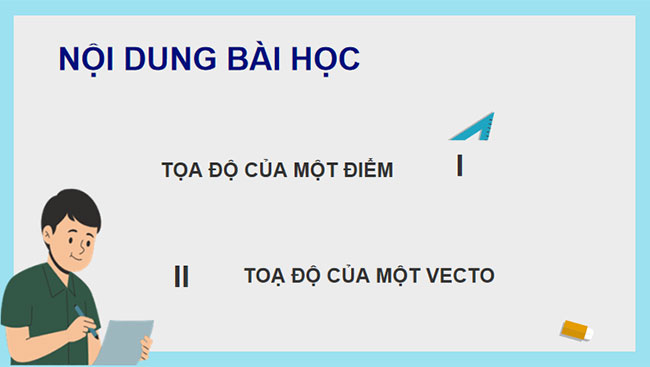 NỘI DUNG BÀI HỌC

TỌA ĐỘ CỦA MỘT ĐIỂM

I

II

TOẠ ĐỘ CỦA MỘT VECTO